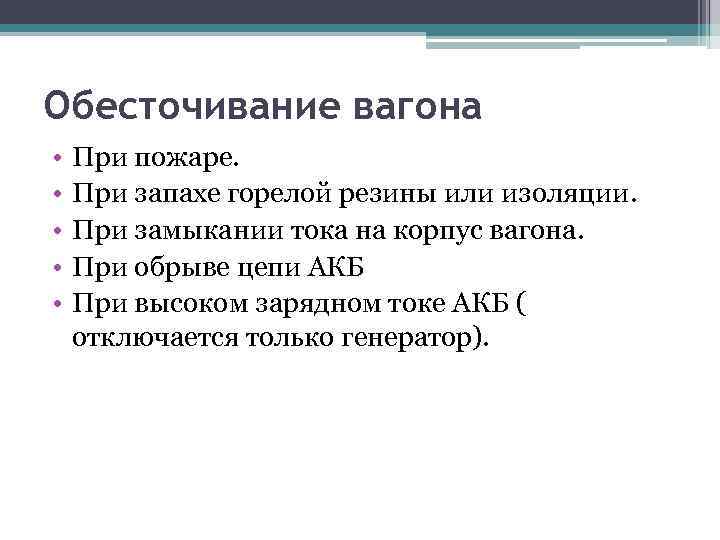 Обесточивание вагона

• При пожаре.
• При запахе горелой резины или изоляции.
• При замыкании тока на корпус вагона.
• При обрыве цепи АКБ
• При высоком зарядном токе АКБ ( отключается только генератор).